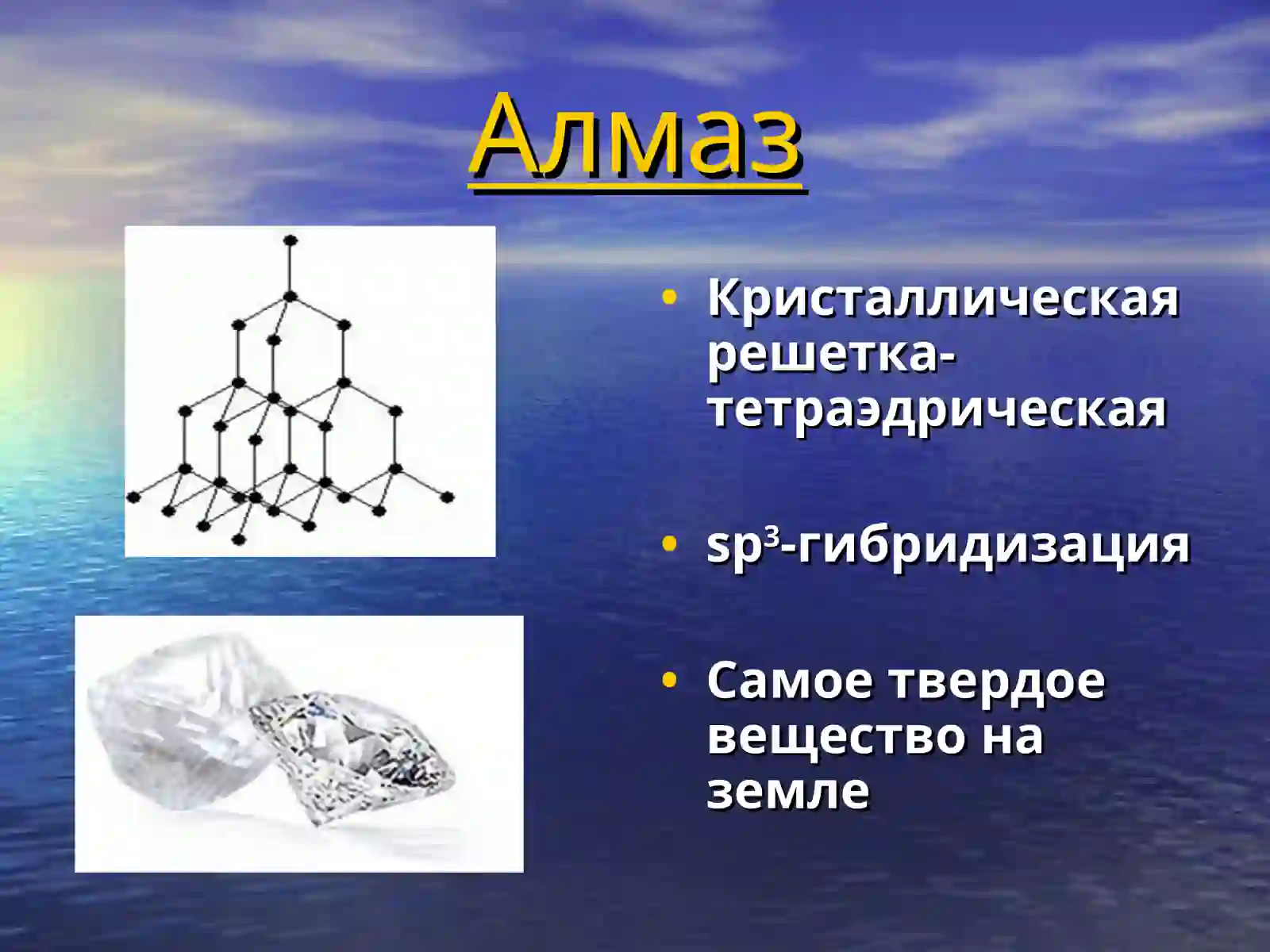 Алмаз

• Кристаллическая решетка-тетраэдрическая

• $sp^3$-гибридизация

• Самое твердое вещество на земле